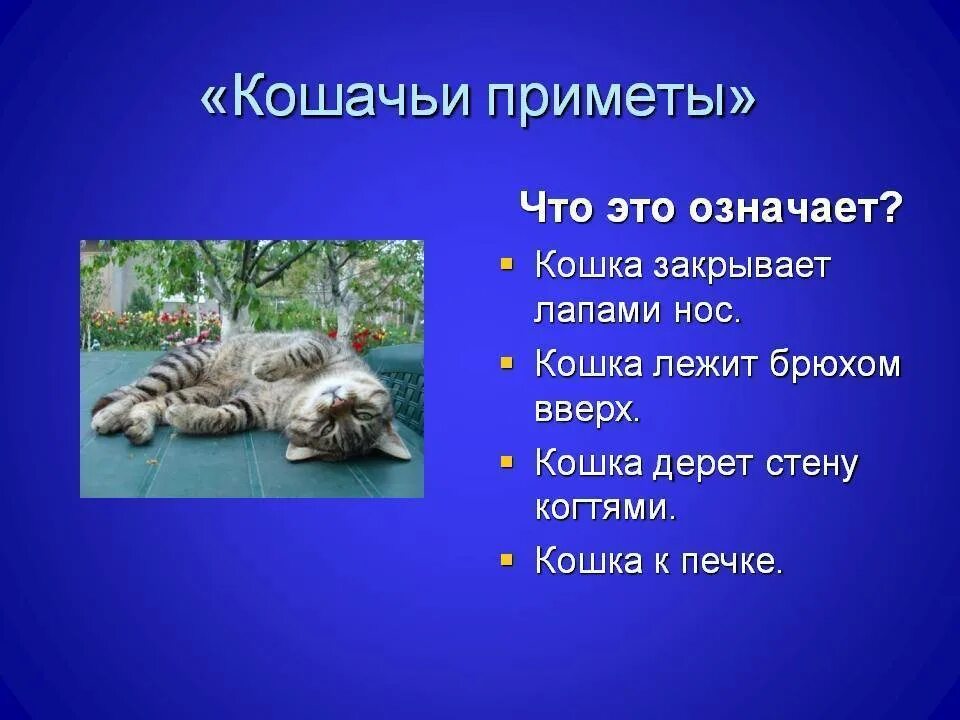 «Кошачьи приметы»

Что это означает?

- Кошка закрывает лапами нос.
- Кошка лежит брюхом вверх.
- Кошка дерет стену когтями.
- Кошка к печке.